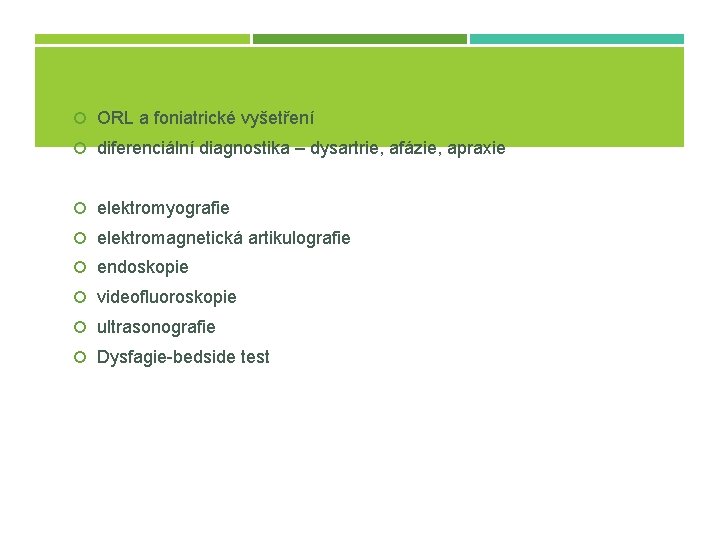 ORL a foniatrické vyšetření
diferenciální diagnostika – dysartrie, afázie, apraxie

elektromyografie
elektromagnetická artikulografie
endoskopie
videofluoroskopie
ultrasonografie
Dysfagie-bedside test